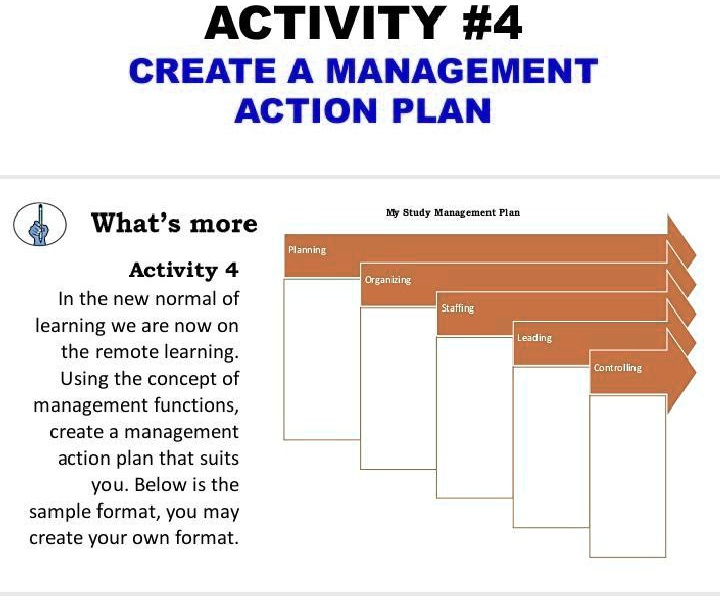 ACTIVITY #4
CREATE A MANAGEMENT ACTION PLAN

What's more

Activity 4
In the new normal of learning we are now on the remote learning. Using the concept of management functions, create a management action plan that suits you. Below is the sample format, you may create your own format.

My Study Management Plan

Planning
Organizing
Staffing
Leading
Controlling